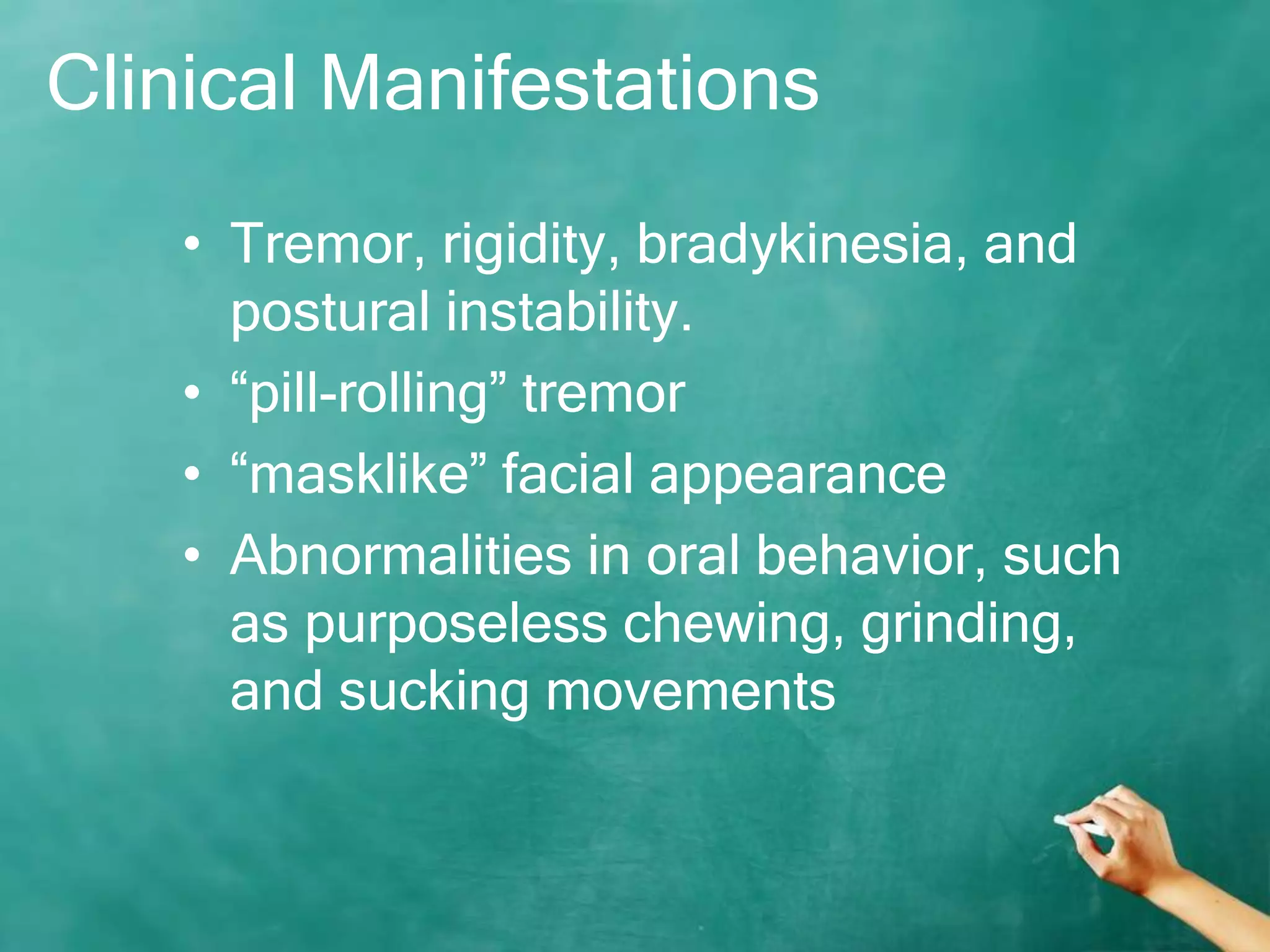 Clinical Manifestations

• Tremor, rigidity, bradykinesia, and postural instability.
• “pill-rolling” tremor
• “masklike” facial appearance
• Abnormalities in oral behavior, such as purposeless chewing, grinding, and sucking movements